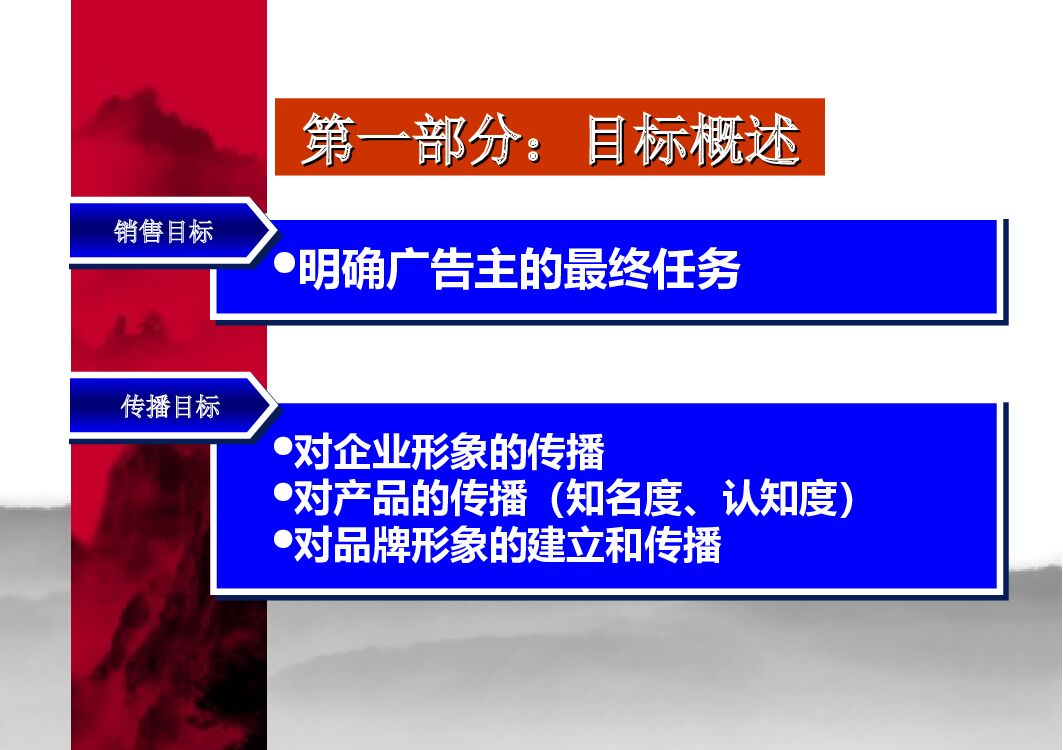 第一部分：目标概述

销售目标

•明确广告主的最终任务

传播目标

•对企业形象的传播
•对产品的传播（知名度、认知度）
•对品牌形象的建立和传播